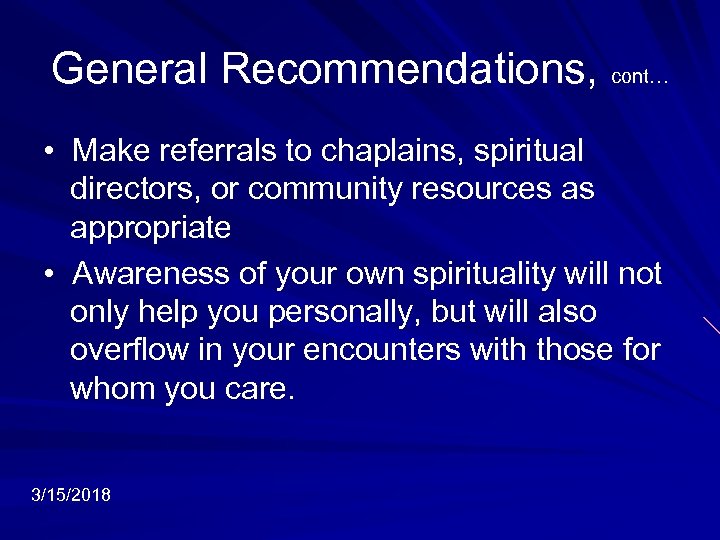 General Recommendations, cont…

• Make referrals to chaplains, spiritual directors, or community resources as appropriate

• Awareness of your own spirituality will not only help you personally, but will also overflow in your encounters with those for whom you care.

3/15/2018